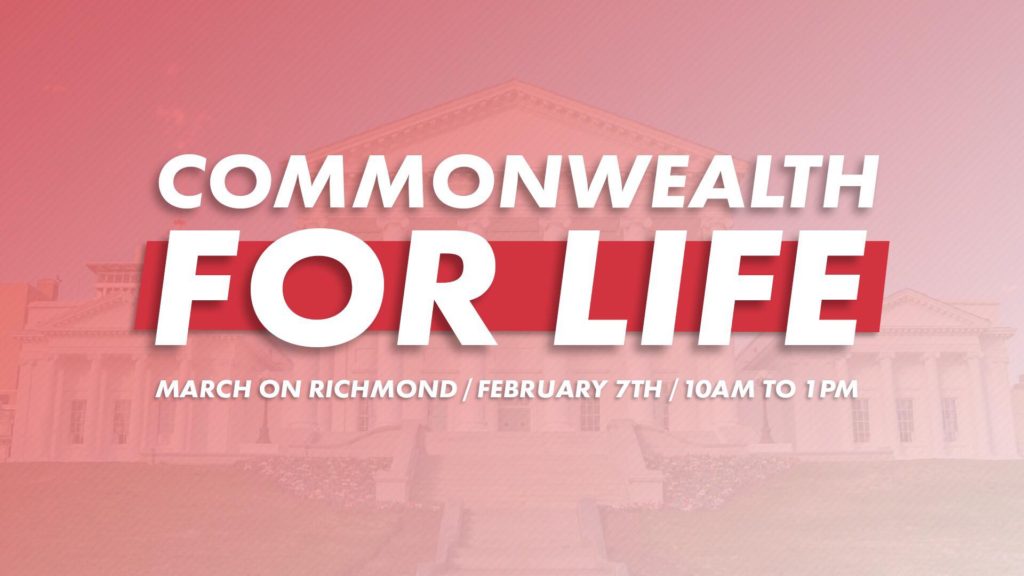 COMMONWEALTH
FOR LIFE

MARCH ON RICHMOND / FEBRUARY 7TH / 10AM TO 1PM